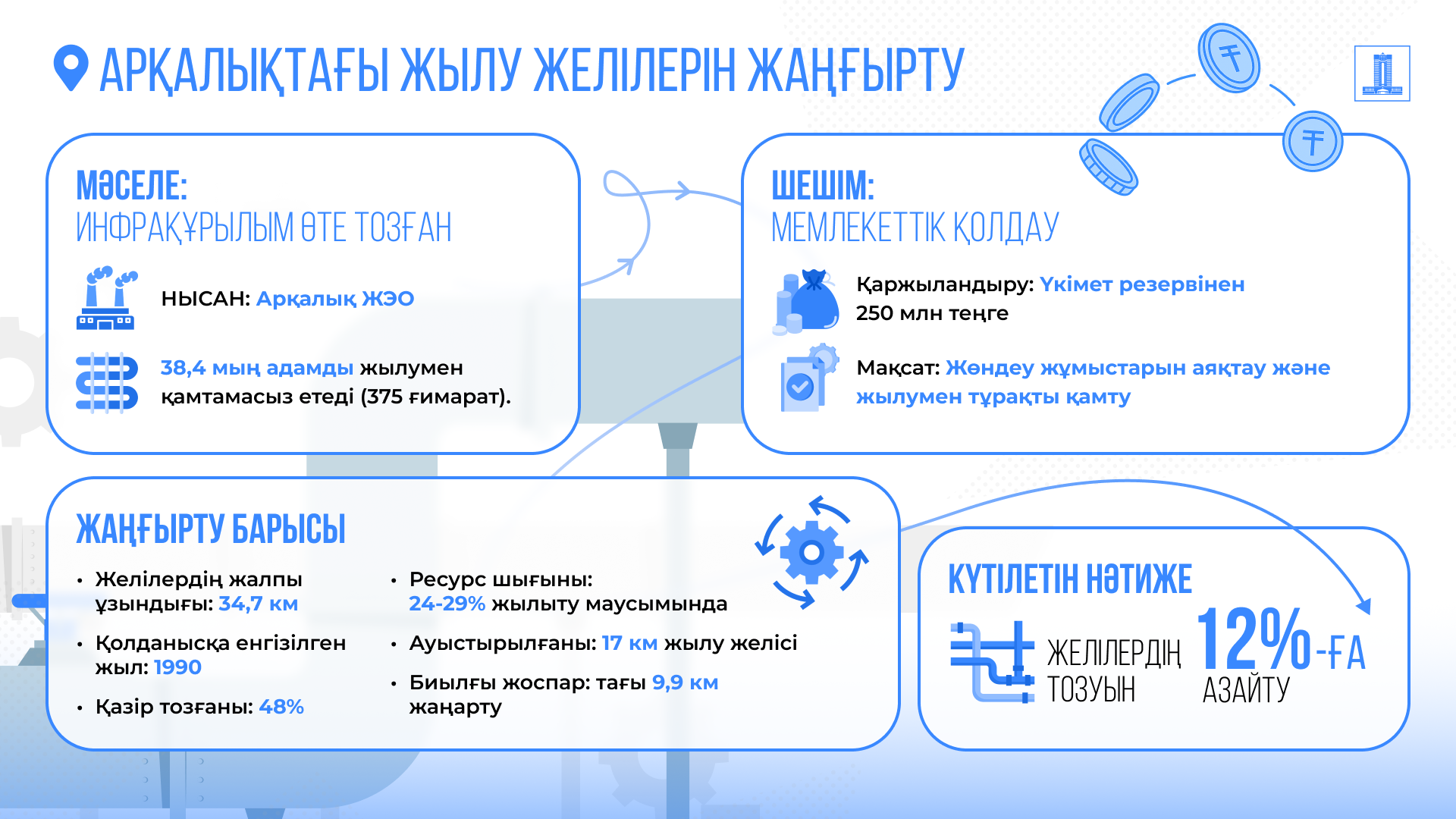 АРҚАЛЫҚТАҒЫ ЖЫЛУ ЖЕЛІЛЕРІН ЖАҢҒЫРТУ

МӘСЕЛЕ:
ИНФРАҚҰРЫЛЫМ ӨТЕ ТОЗҒАН

НЫСАН: Арқалық ЖЭО

38,4 мың адамды жылумен қамтамасыз етеді (375 ғимарат).

ШЕШІМ:
МЕМЛЕКЕТТІК ҚОЛДАУ

Қаржыландыру: Үкімет резервінен 250 млн теңге

Мақсат: Жөндеу жұмыстарын аяқтау және жылумен тұрақты қамту

ЖАҢҒЫРТУ БАРЫСЫ

• Желілердің жалпы ұзындығы: 34,7 км
• Қолданысқа енгізілген жыл: 1990
• Қазір тозғаны: 48%
• Ресурс шығыны: 24-29% жылыту маусымында
• Ауыстырылғаны: 17 км жылу желісі
• Биылғы жоспар: тағы 9,9 км жаңарту

КҮТІЛЕТІН НӘТИЖЕ

ЖЕЛІЛЕРДІҢ ТОЗУЫН 12%-ҒА АЗАЙТУ